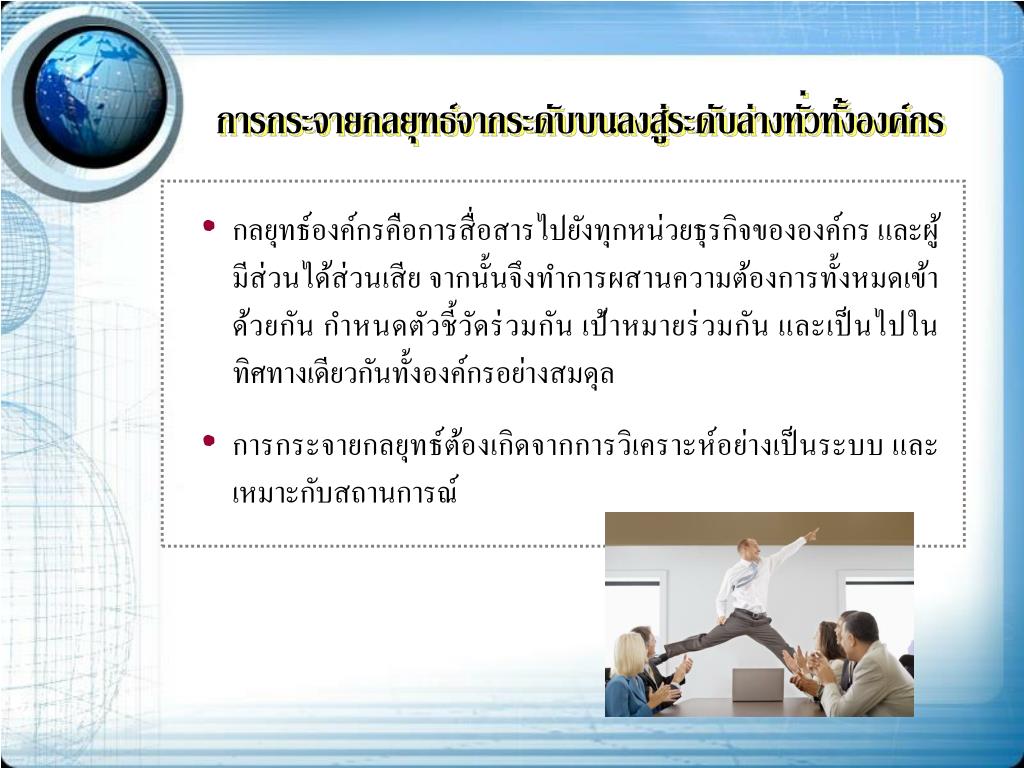 การกระจายกลยุทธ์จากระดับบนลงสู่ระดับล่างทั่วทั้งองค์กร

• กลยุทธ์องค์กรคือการสื่อสารไปยังทุกหน่วยธุรกิจขององค์กร และผู้มีส่วนได้ส่วนเสีย จากนั้นจึงทำการผสานความต้องการทั้งหมดเข้าด้วยกัน กำหนดตัวชี้วัดร่วมกัน เป้าหมายร่วมกัน และเป็นไปในทิศทางเดียวกันทั้งองค์กรอย่างสมดุล

• การกระจายกลยุทธ์ต้องเกิดจากการวิเคราะห์อย่างเป็นระบบ และเหมาะกับสถานการณ์